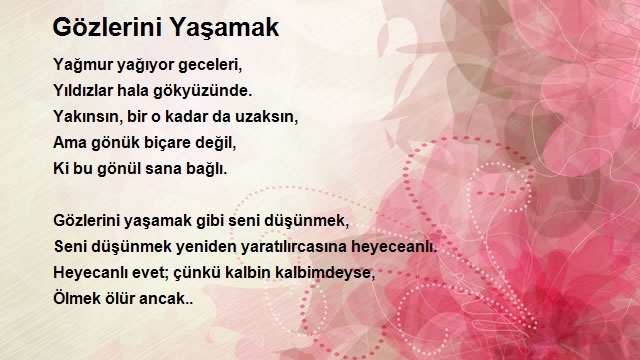 Gözlerini Yaşamak

Yağmur yağıyor geceleri,
Yıldızlar hala gökyüzünde.
Yakınsın, bir o kadar da uzaksın,
Ama gönük biçare değil,
Ki bu gönül sana bağlı.

Gözlerini yaşamak gibi seni düşünmek,
Seni düşünmek yeniden yaratılırcasına heyeceanlı.
Heyecanlı evet; çünkü kalbin kalbimdeyse,
Ölmek ölür ancak..